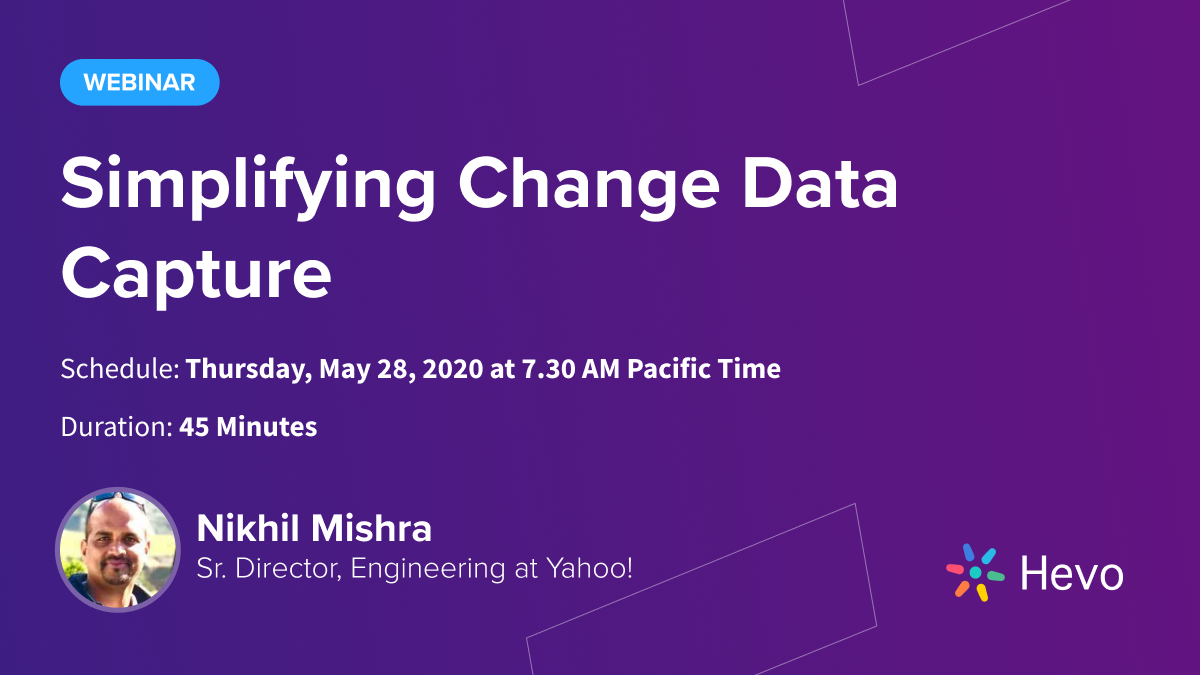 WEBINAR

Simplifying Change Data Capture

Schedule: Thursday, May 28, 2020 at 7.30 AM Pacific Time

Duration: 45 Minutes

Nikhil Mishra
Sr. Director, Engineering at Yahoo!

Hevo